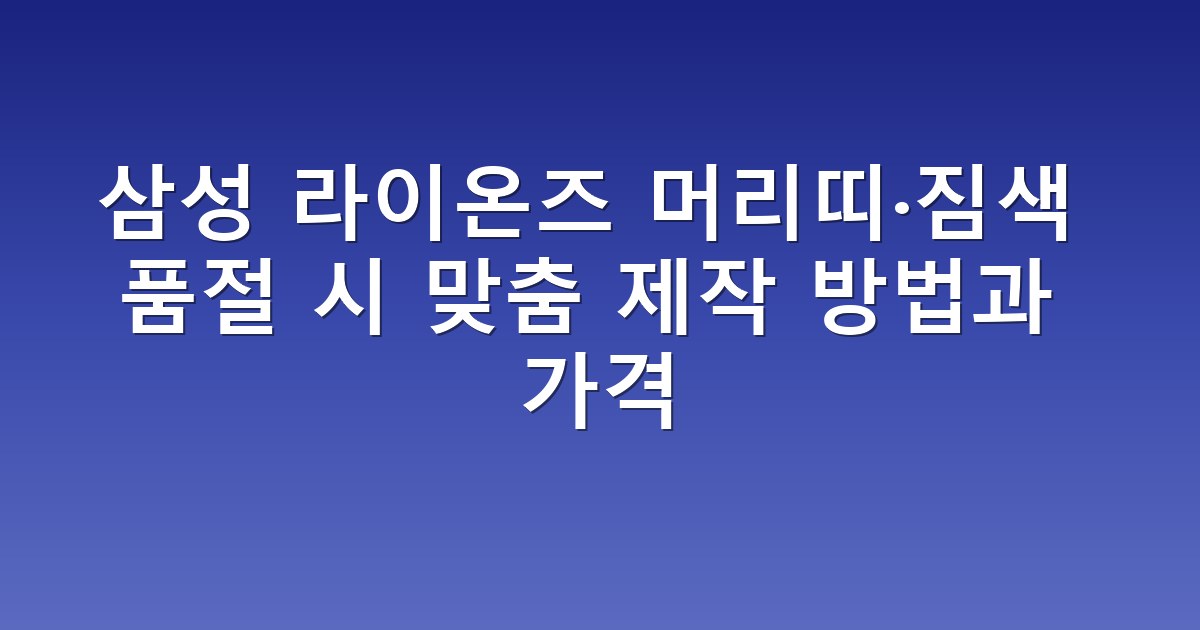 삼성 라이온즈 머리띠·짐색 품절 시 맞춤 제작 방법과 가격